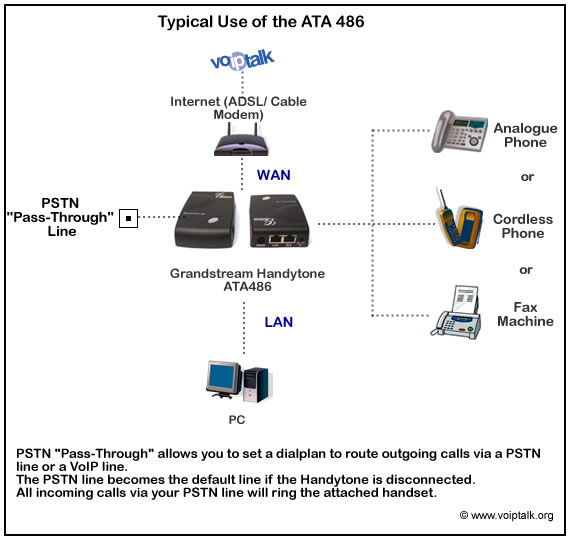 Typical Use of the ATA 486

voiptalk

Internet (ADSL/ Cable Modem)

WAN

PSTN "Pass-Through" Line

Grandstream Handytone ATA486

LAN

PC

Analogue Phone

or

Cordless Phone

or

Fax Machine

PSTN "Pass-Through" allows you to set a dialplan to route outgoing calls via a PSTN line or a VoIP line.
The PSTN line becomes the default line if the Handytone is disconnected.
All incoming calls via your PSTN line will ring the attached handset.

© www.voiptalk.org